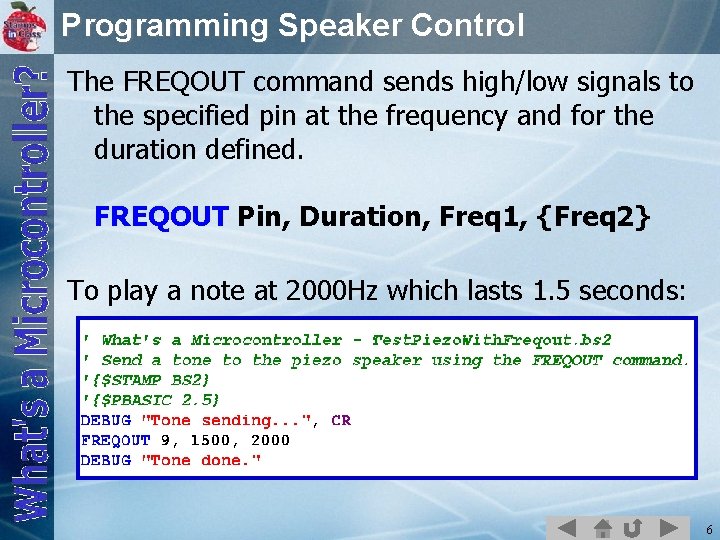 Stamps in Class

Programming Speaker Control

What's a Microcontroller?

The FREQOUT command sends high/low signals to the specified pin at the frequency and for the duration defined.

FREQOUT Pin, Duration, Freq1, {Freq2}

To play a note at 2000Hz which lasts 1.5 seconds:

' What's a Microcontroller - TestPiezoWithFreqout.bs2
' Send a tone to the piezo speaker using the FREQOUT command.
'{$STAMP BS2}
'{$PBASIC 2.5}
DEBUG "Tone sending...", CR
FREQOUT 9, 1500, 2000
DEBUG "Tone done."

6